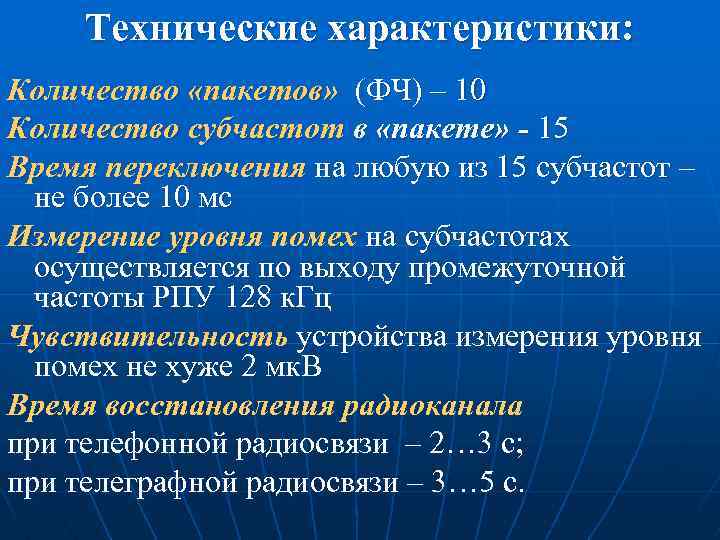 Технические характеристики:

Количество «пакетов» (ФЧ) – 10

Количество субчастот в «пакете» - 15

Время переключения на любую из 15 субчастот – не более 10 мс

Измерение уровня помех на субчастотах осуществляется по выходу промежуточной частоты РПУ 128 кГц

Чувствительность устройства измерения уровня помех не хуже 2 мкВ

Время восстановления радиоканала

при телефонной радиосвязи – 2…3 с;

при телеграфной радиосвязи – 3…5 с.